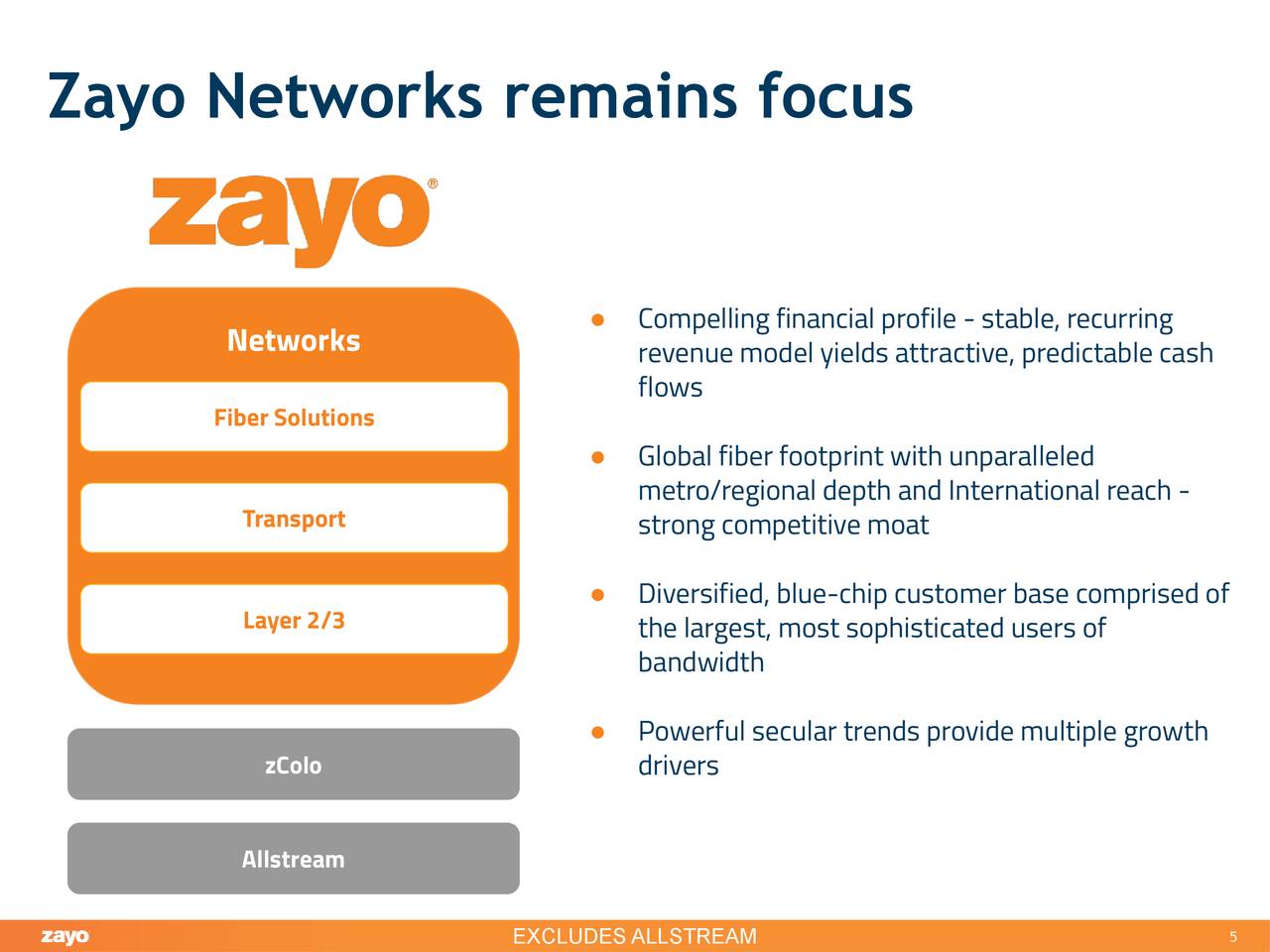 Zayo Networks remains focus

zayo®

Networks

Fiber Solutions

Transport

Layer 2/3

zColo

Allstream

● Compelling financial profile - stable, recurring revenue model yields attractive, predictable cash flows

● Global fiber footprint with unparalleled metro/regional depth and International reach - strong competitive moat

● Diversified, blue-chip customer base comprised of the largest, most sophisticated users of bandwidth

● Powerful secular trends provide multiple growth drivers

zayo

EXCLUDES ALLSTREAM

5